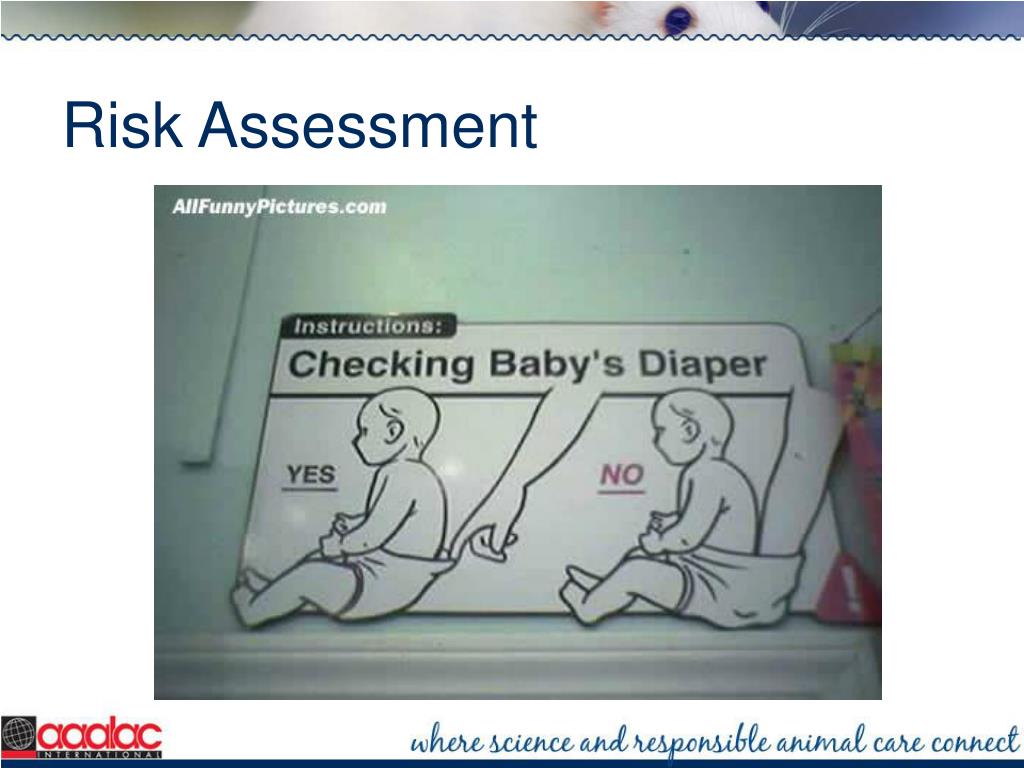 Risk Assessment

AllFunnyPictures.com

Instructions:

Checking Baby's Diaper

YES

NO

aaalac INTERNATIONAL

where science and responsible animal care connect